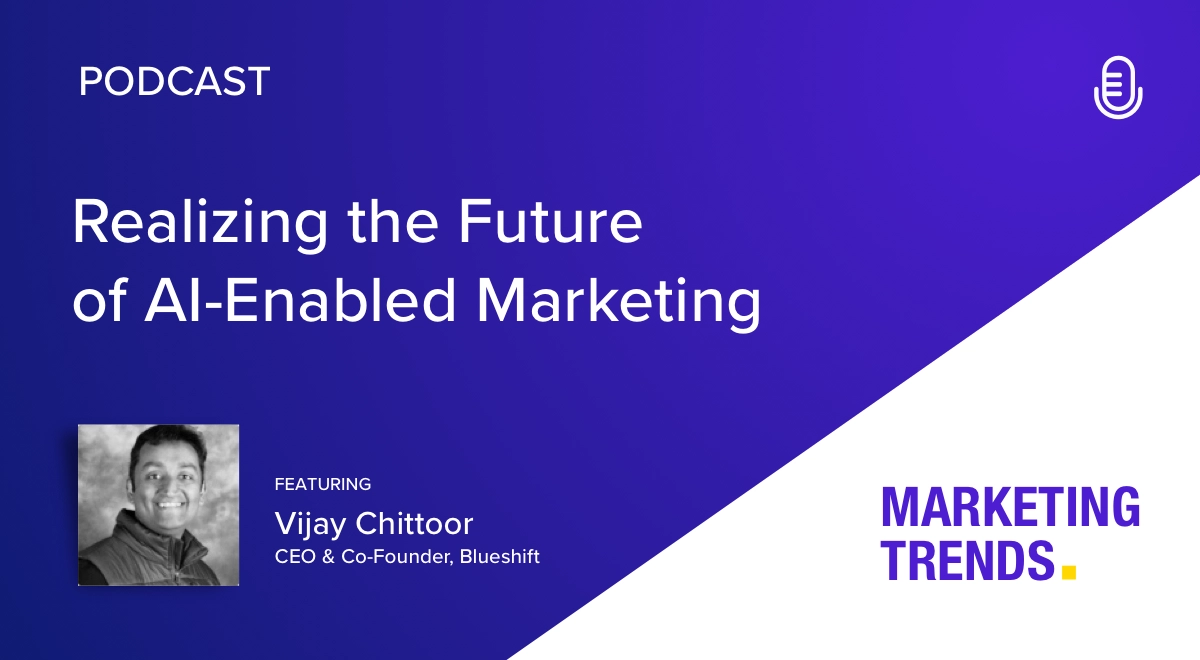 PODCAST

Realizing the Future of AI-Enabled Marketing

FEATURING
Vijay Chittoor
CEO & Co-Founder, Blueshift

MARKETING TRENDS.